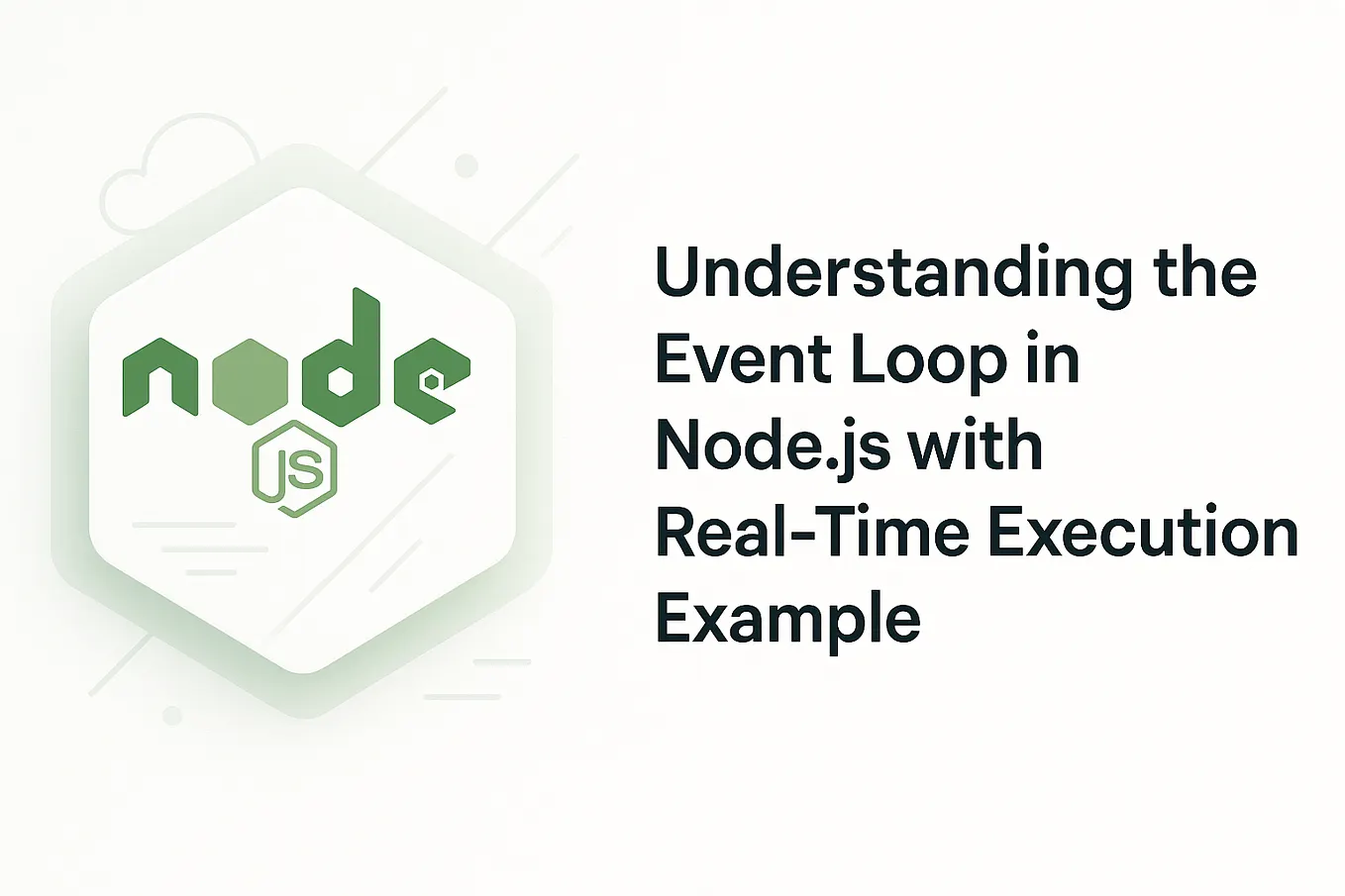 node
JS

Understanding the Event Loop in Node.js with Real-Time Execution Example